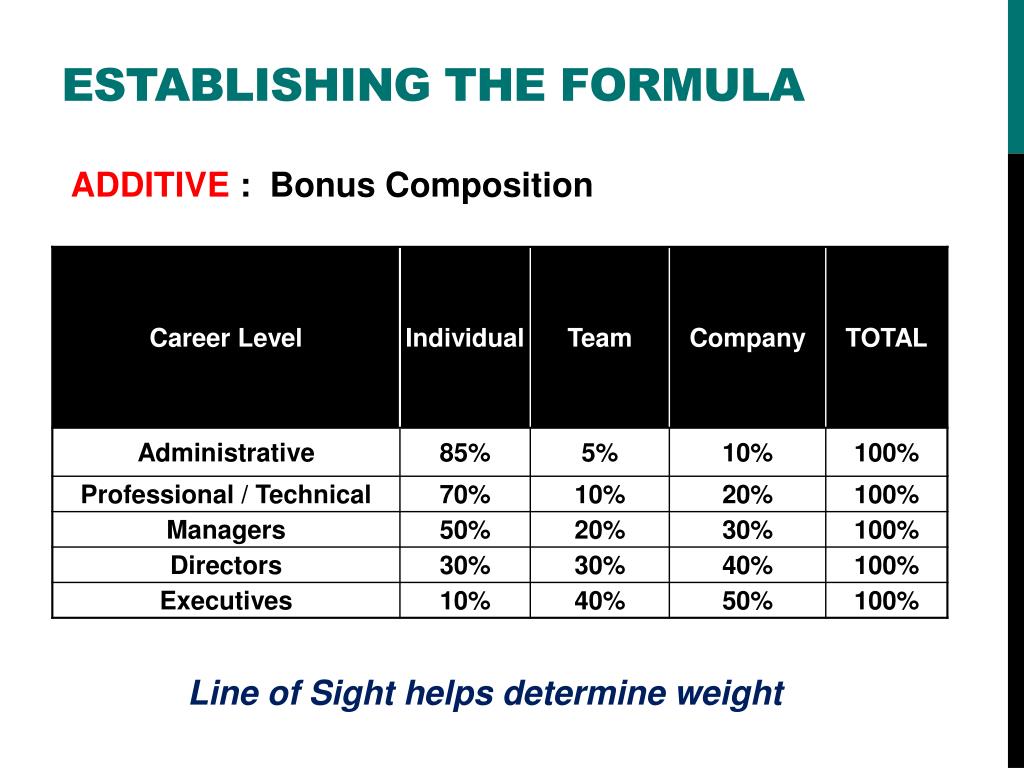 ESTABLISHING THE FORMULA

ADDITIVE : Bonus Composition

| Career Level | Individual | Team | Company | TOTAL |
|---|---|---|---|---|
| Administrative | 85% | 5% | 10% | 100% |
| Professional / Technical | 70% | 10% | 20% | 100% |
| Managers | 50% | 20% | 30% | 100% |
| Directors | 30% | 30% | 40% | 100% |
| Executives | 10% | 40% | 50% | 100% |

Line of Sight helps determine weight